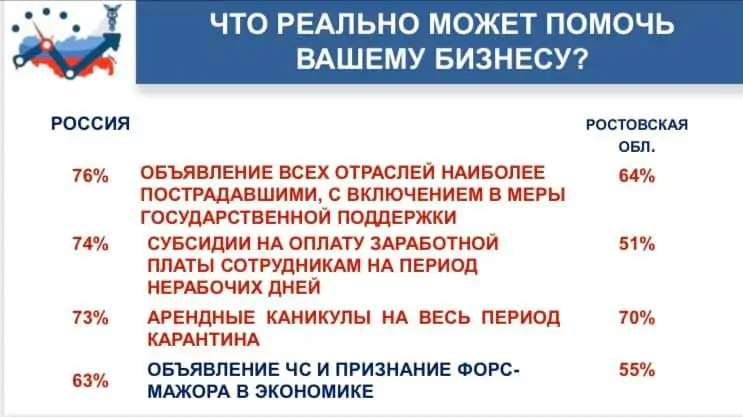 ЧТО РЕАЛЬНО МОЖЕТ ПОМОЧЬ ВАШЕМУ БИЗНЕСУ?

| РОССИЯ | | РОСТОВСКАЯ ОБЛ. |
|---|---|---|
| 76% | ОБЪЯВЛЕНИЕ ВСЕХ ОТРАСЛЕЙ НАИБОЛЕЕ ПОСТРАДАВШИМИ, С ВКЛЮЧЕНИЕМ В МЕРЫ ГОСУДАРСТВЕННОЙ ПОДДЕРЖКИ | 64% |
| 74% | СУБСИДИИ НА ОПЛАТУ ЗАРАБОТНОЙ ПЛАТЫ СОТРУДНИКАМ НА ПЕРИОД НЕРАБОЧИХ ДНЕЙ | 51% |
| 73% | АРЕНДНЫЕ КАНИКУЛЫ НА ВЕСЬ ПЕРИОД КАРАНТИНА | 70% |
| 63% | ОБЪЯВЛЕНИЕ ЧС И ПРИЗНАНИЕ ФОРС-МАЖОРА В ЭКОНОМИКЕ | 55% |